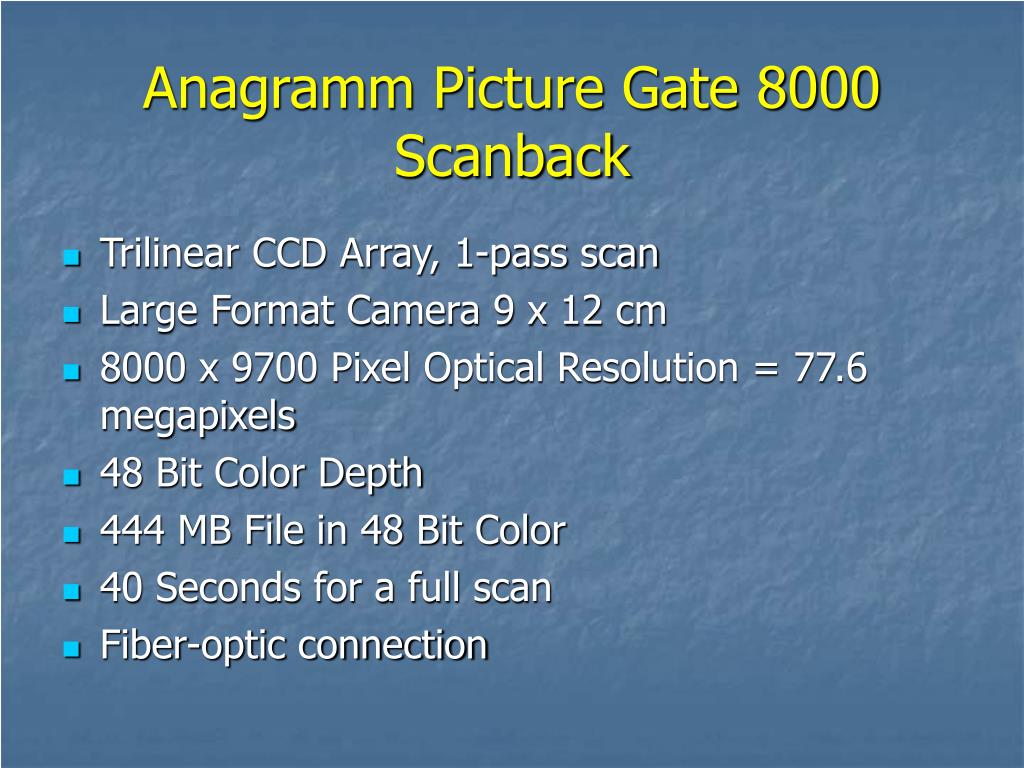 Anagramm Picture Gate 8000 Scanback

- Trilinear CCD Array, 1-pass scan
- Large Format Camera 9 x 12 cm
- 8000 x 9700 Pixel Optical Resolution = 77.6 megapixels
- 48 Bit Color Depth
- 444 MB File in 48 Bit Color
- 40 Seconds for a full scan
- Fiber-optic connection